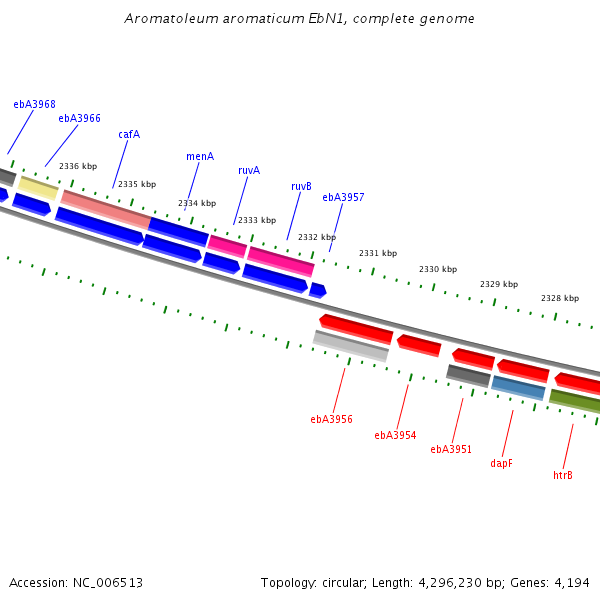 Aromatoleum aromaticum EbN1, complete genome

ebA3968
ebA3966
cafA
menA
ruvA
ruvB
ebA3957

2336 kbp
2335 kbp
2334 kbp
2333 kbp
2332 kbp
2331 kbp
2330 kbp
2329 kbp
2328 kbp

ebA3956
ebA3954
ebA3951
dapF
htrB

Accession: NC_006513

Topology: circular; Length: 4,296,230 bp; Genes: 4,194